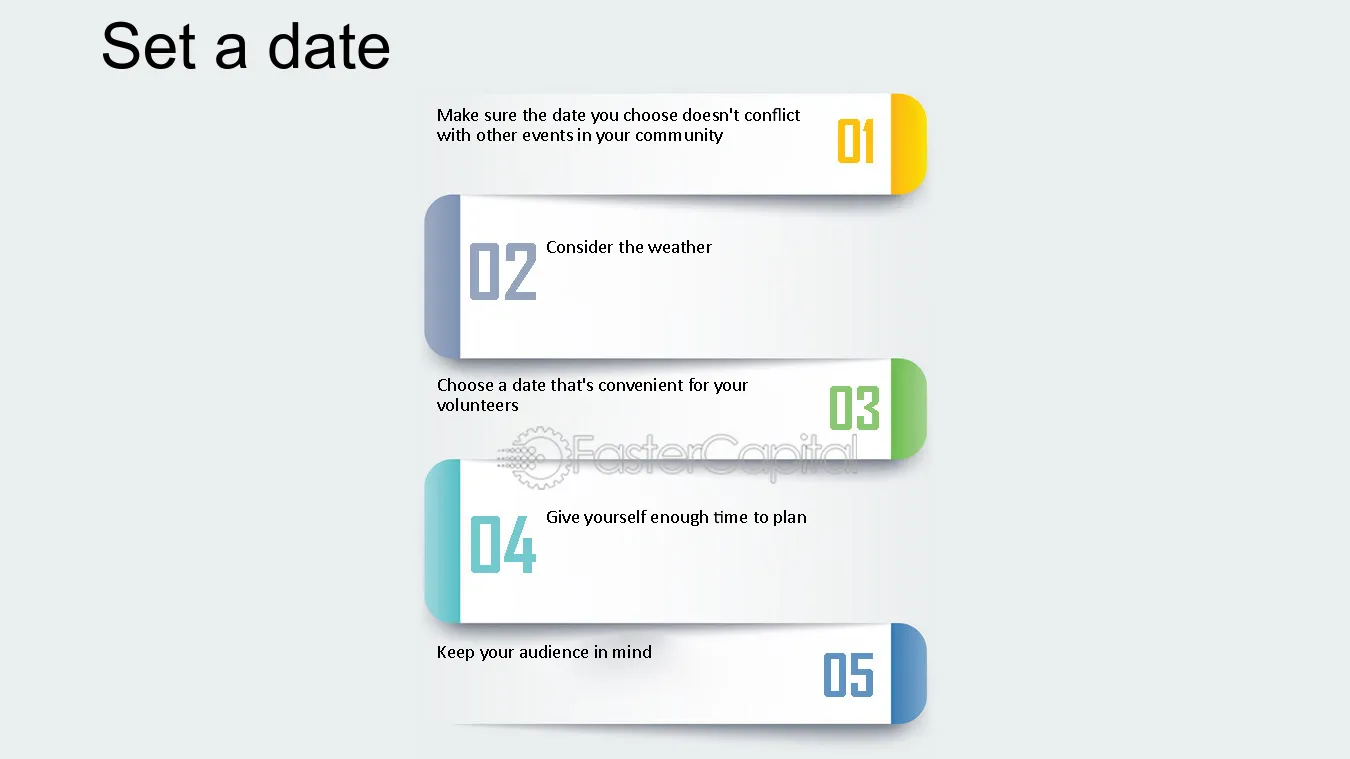 Set a date

Make sure the date you choose doesn't conflict with other events in your community

01

02

Consider the weather

Choose a date that's convenient for your volunteers

03

FasterCapital

04

Give yourself enough time to plan

Keep your audience in mind

05